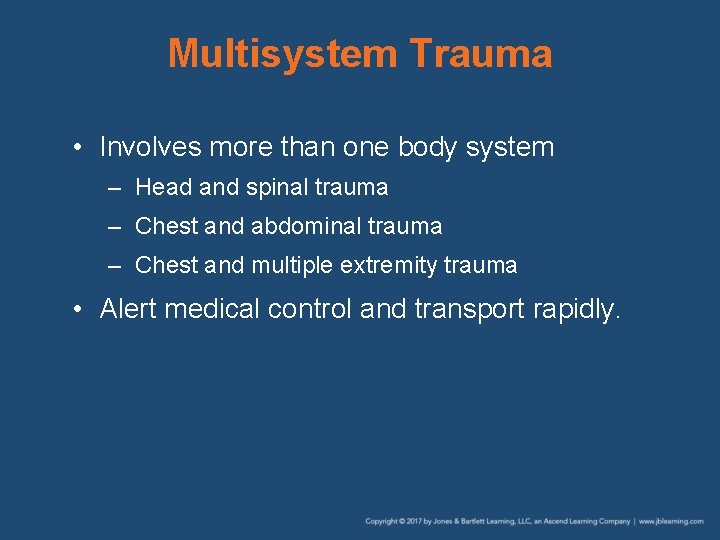 Multisystem Trauma

• Involves more than one body system
– Head and spinal trauma
– Chest and abdominal trauma
– Chest and multiple extremity trauma

• Alert medical control and transport rapidly.

Copyright © 2017 by Jones & Bartlett Learning, LLC, an Ascend Learning Company | www.jblearning.com